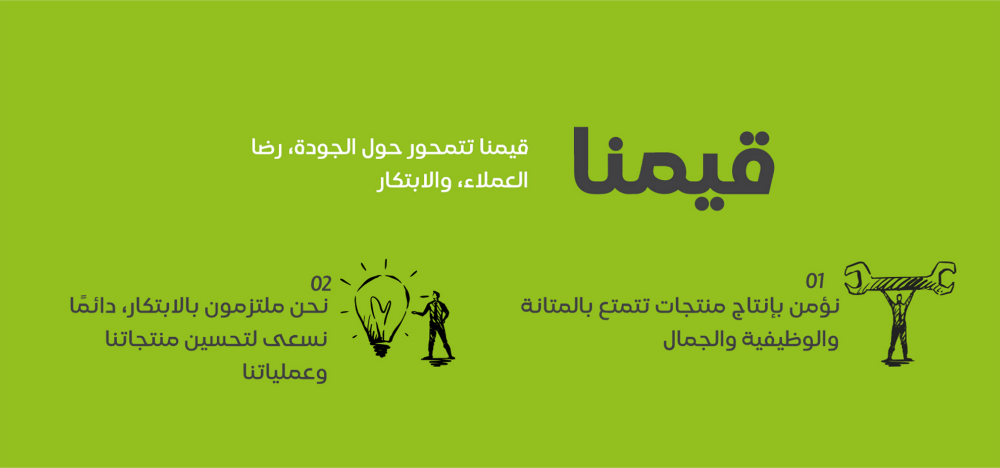 قيمنا

قيمنا تتمحور حول الجودة، رضا العملاء، والابتكار

01
نؤمن بإنتاج منتجات تتمتع بالمتانة والوظيفية والجمال

02
نحن ملتزمون بالابتكار، دائمًا نسعى لتحسين منتجاتنا وعملياتنا